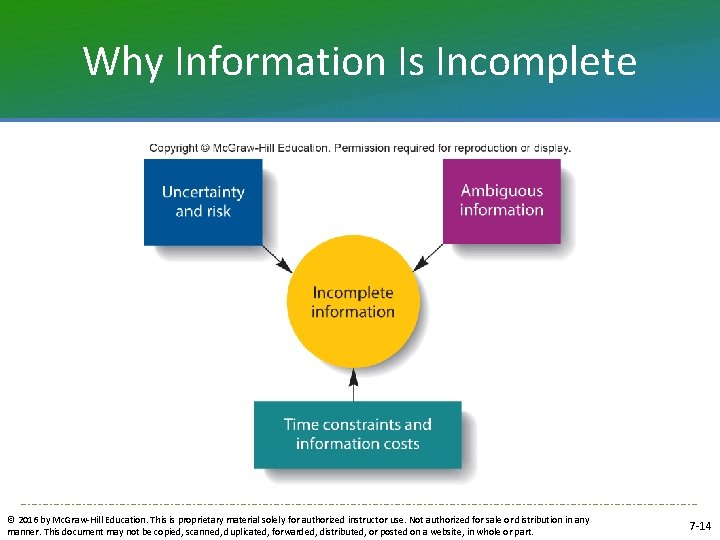 Why Information Is Incomplete

Copyright © McGraw-Hill Education. Permission required for reproduction or display.

Uncertainty and risk

Ambiguous information

Incomplete information

Time constraints and information costs

© 2016 by McGraw-Hill Education. This is proprietary material solely for authorized instructor use. Not authorized for sale or distribution in any manner. This document may not be copied, scanned, duplicated, forwarded, distributed, or posted on a website, in whole or part.

7-14